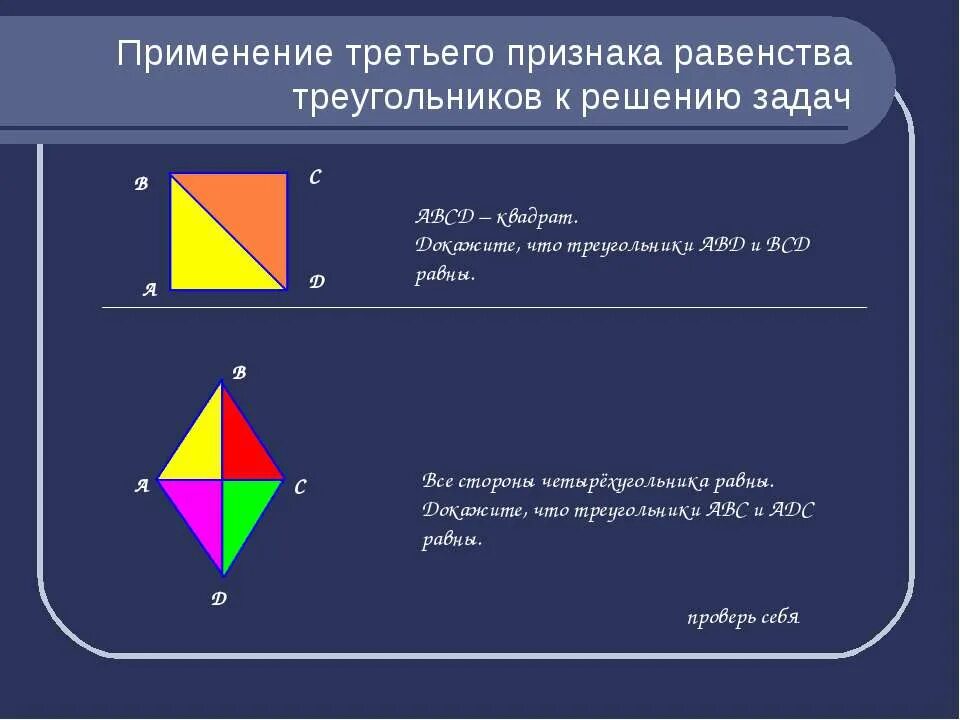 Применение третьего признака равенства треугольников к решению задач

B
C
A
D

ABCD – квадрат.
Докажите, что треугольники ABD и BCD равны.

B
A
C
D

Все стороны четырёхугольника равны.
Докажите, что треугольники ABC и ADC равны.

проверь себя